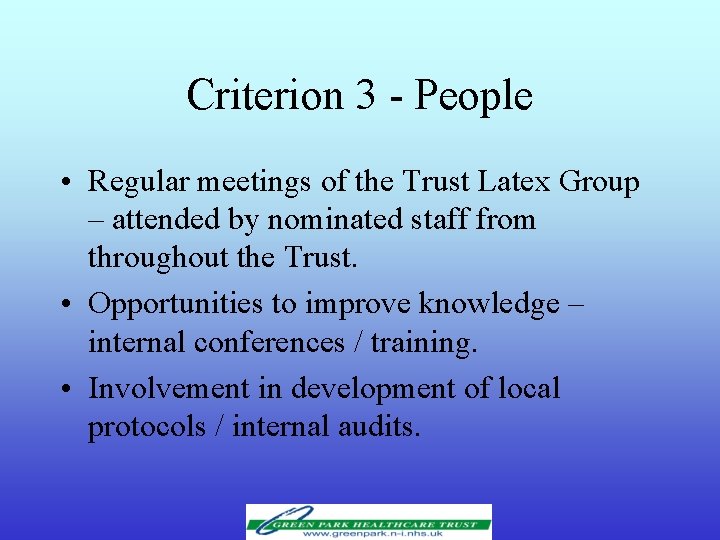 Criterion 3 - People

• Regular meetings of the Trust Latex Group – attended by nominated staff from throughout the Trust.

• Opportunities to improve knowledge – internal conferences / training.

• Involvement in development of local protocols / internal audits.

GREEN PARK HEALTHCARE TRUST
www.greenpark.n-i.nhs.uk